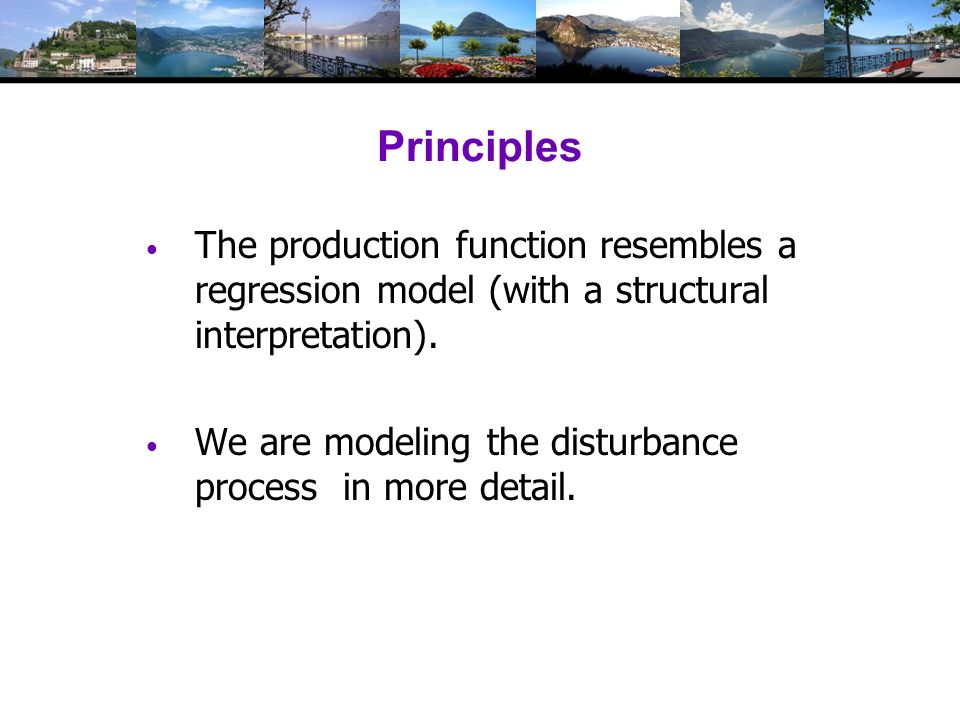 Principles

• The production function resembles a regression model (with a structural interpretation).

• We are modeling the disturbance process in more detail.